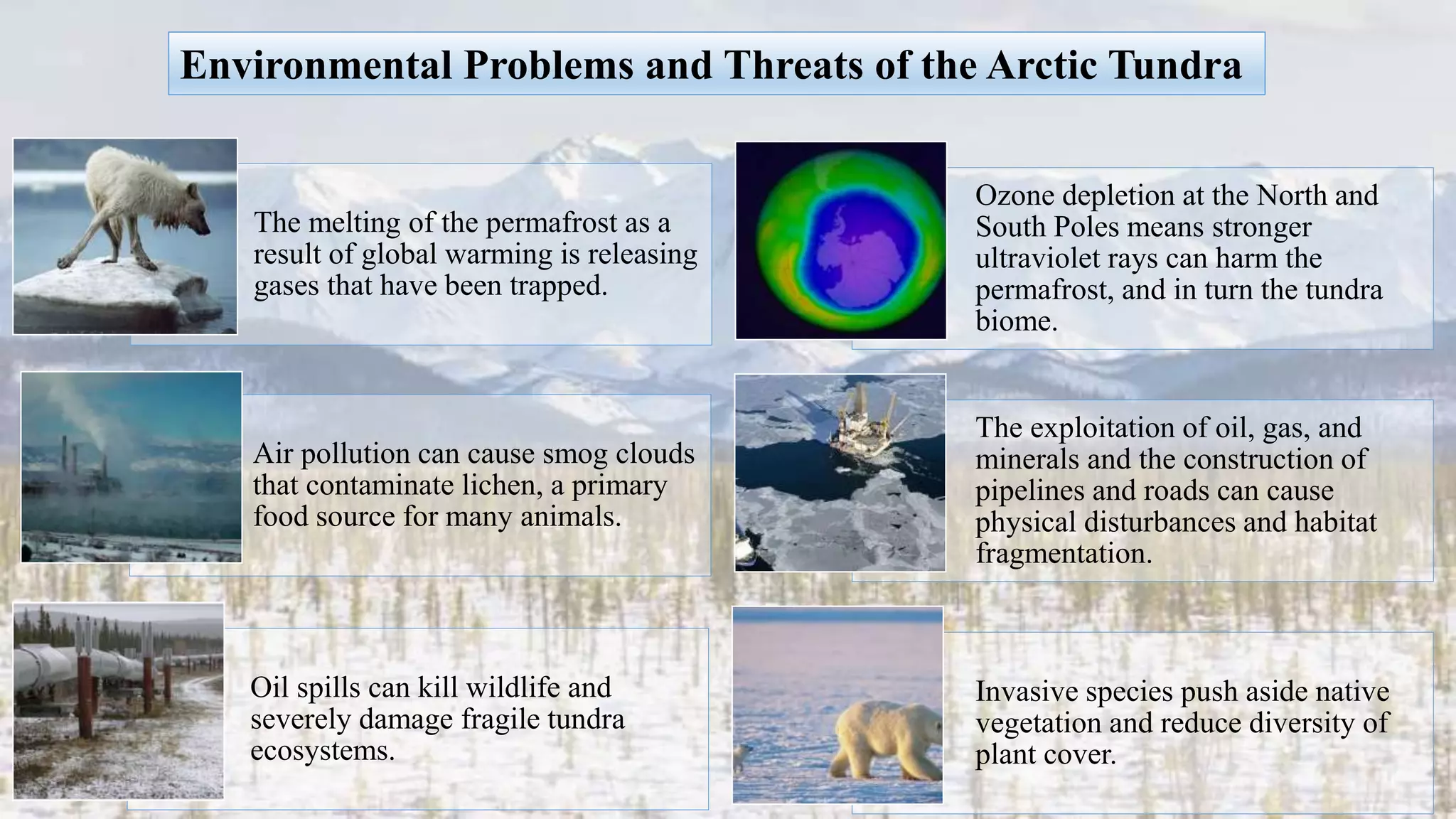 Environmental Problems and Threats of the Arctic Tundra

The melting of the permafrost as a result of global warming is releasing gases that have been trapped.

Air pollution can cause smog clouds that contaminate lichen, a primary food source for many animals.

Oil spills can kill wildlife and severely damage fragile tundra ecosystems.

Ozone depletion at the North and South Poles means stronger ultraviolet rays can harm the permafrost, and in turn the tundra biome.

The exploitation of oil, gas, and minerals and the construction of pipelines and roads can cause physical disturbances and habitat fragmentation.

Invasive species push aside native vegetation and reduce diversity of plant cover.